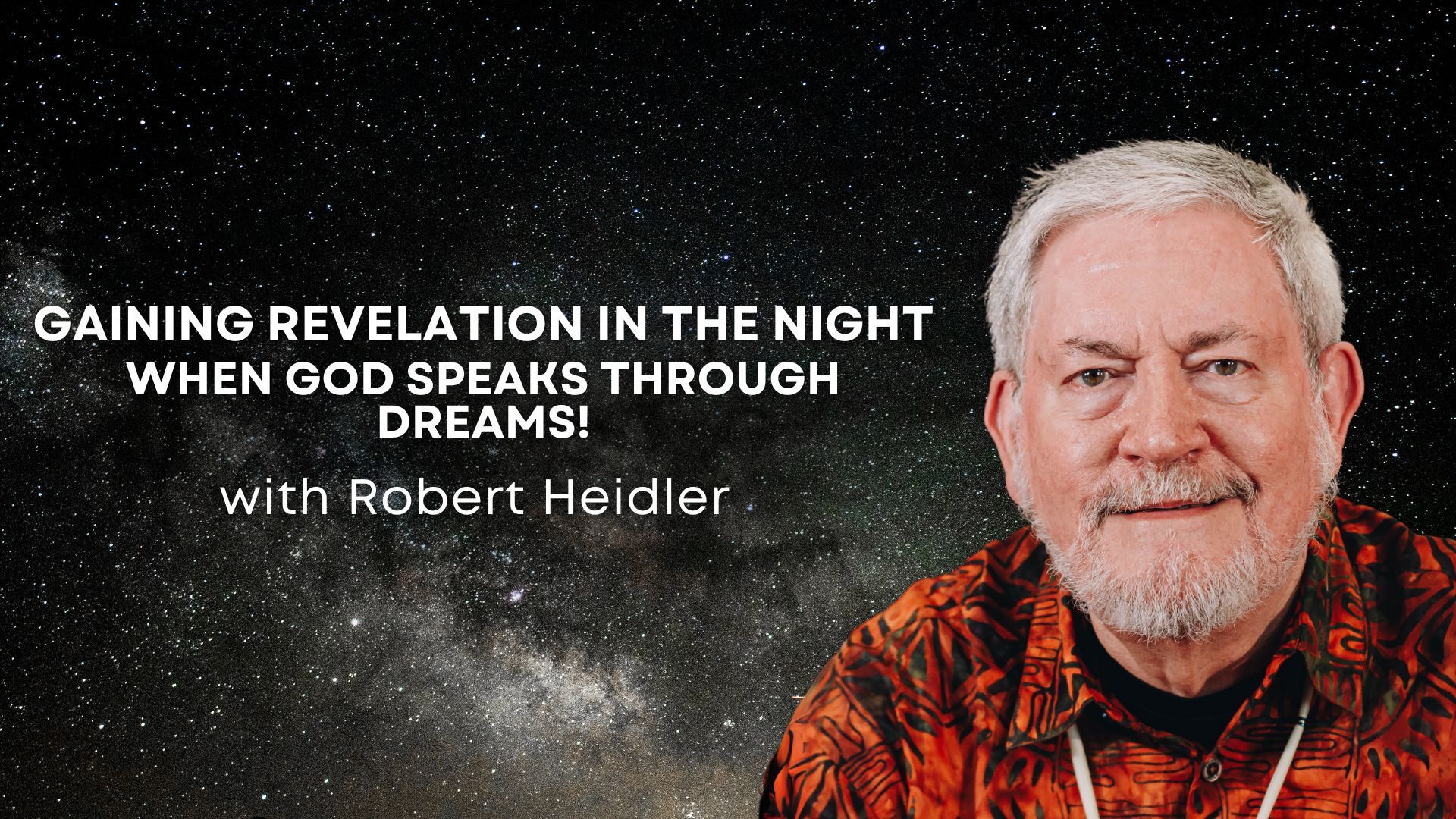 GAINING REVELATION IN THE NIGHT
WHEN GOD SPEAKS THROUGH DREAMS!

with Robert Heidler